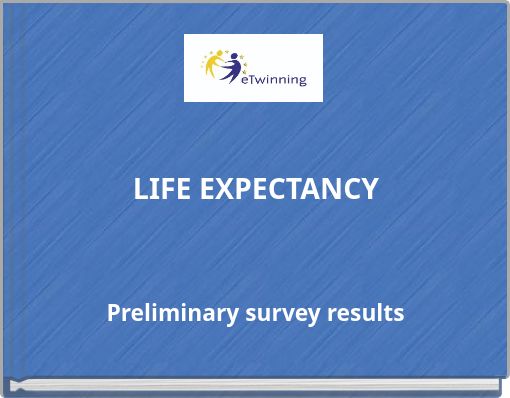 eTwinning

LIFE EXPECTANCY

Preliminary survey results